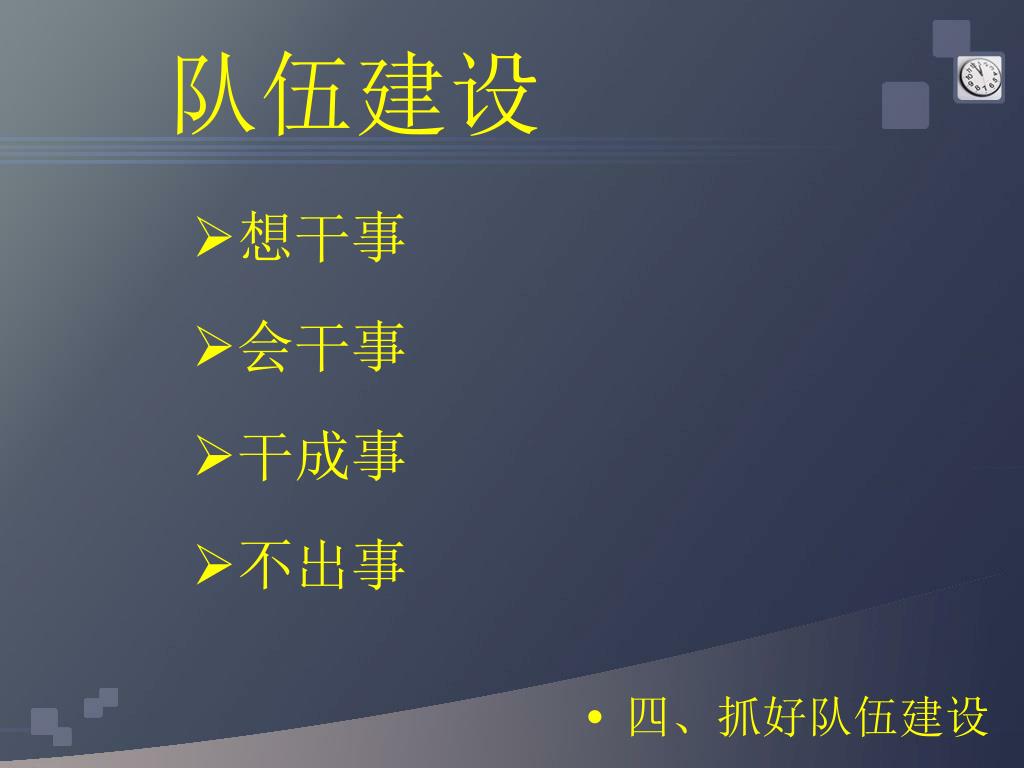 队伍建设

➢想干事

➢会干事

➢干成事

➢不出事

• 四、抓好队伍建设